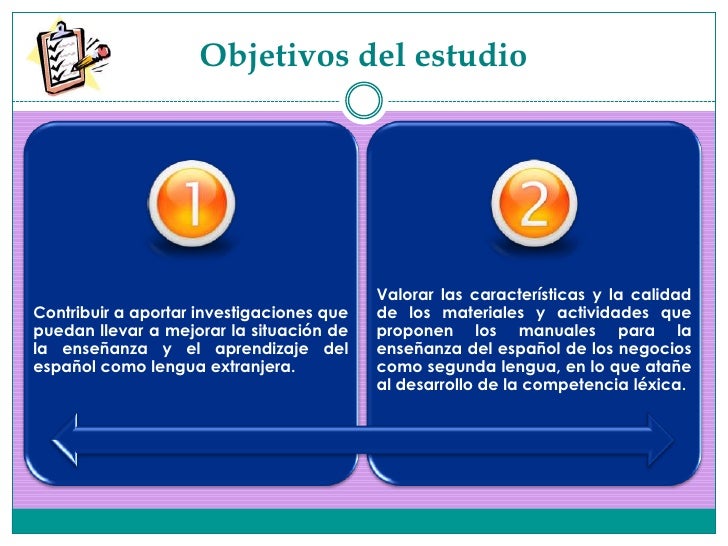 Objetivos del estudio

1

Contribuir a aportar investigaciones que puedan llevar a mejorar la situación de la enseñanza y el aprendizaje del español como lengua extranjera.

2

Valorar las características y la calidad de los materiales y actividades que proponen los manuales para la enseñanza del español de los negocios como segunda lengua, en lo que atañe al desarrollo de la competencia léxica.